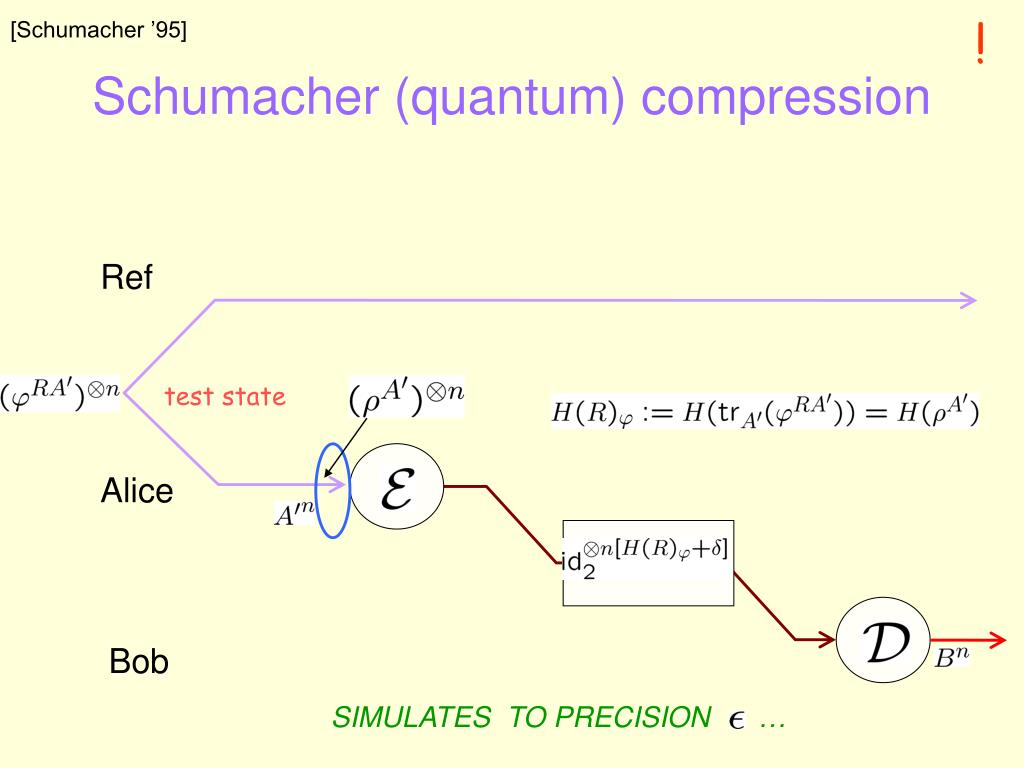 [Schumacher '95]

!

Schumacher (quantum) compression

Ref

$(\varphi^{RA'})^{\otimes n}$

test state

$(\rho^{A'})^{\otimes n}$

$H(R)_\varphi := H(\mathrm{tr}_{A'}(\varphi^{RA'})) = H(\rho^{A'})$

Alice

$A'^n$

$\mathcal{E}$

$\mathrm{id}_2^{\otimes n[H(R)_\varphi+\delta]}$

Bob

$\mathcal{D}$

$B^n$

SIMULATES TO PRECISION $\epsilon$ …